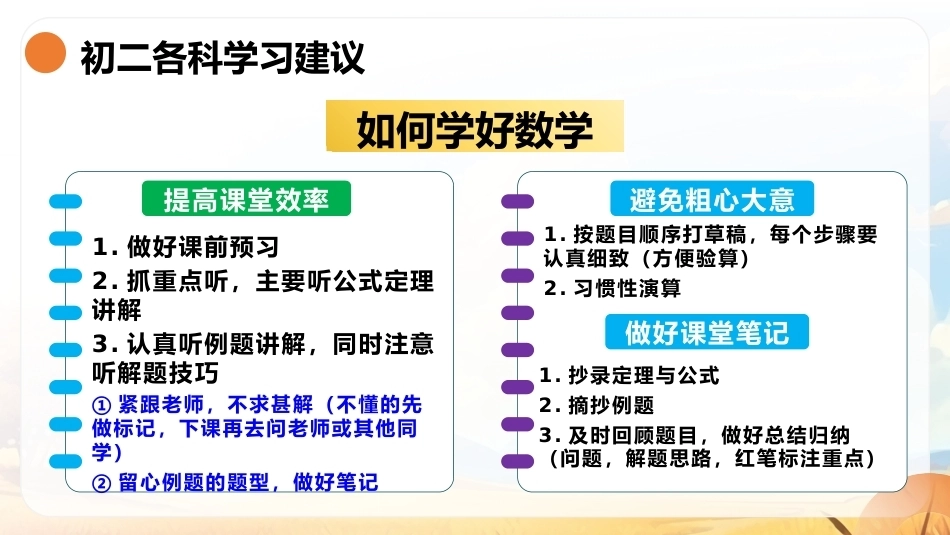 初二各科学习建议

如何学好数学

提高课堂效率

1.做好课前预习

2.抓重点听，主要听公式定理讲解

3.认真听例题讲解，同时注意听解题技巧

①紧跟老师，不求甚解（不懂的先做标记，下课再去问老师或其他同学）

②留心例题的题型，做好笔记

避免粗心大意

1.按题目顺序打草稿，每个步骤要认真细致（方便验算）

2.习惯性演算

做好课堂笔记

1.抄录定理与公式

2.摘抄例题

3.及时回顾题目，做好总结归纳（问题，解题思路，红笔标注重点）